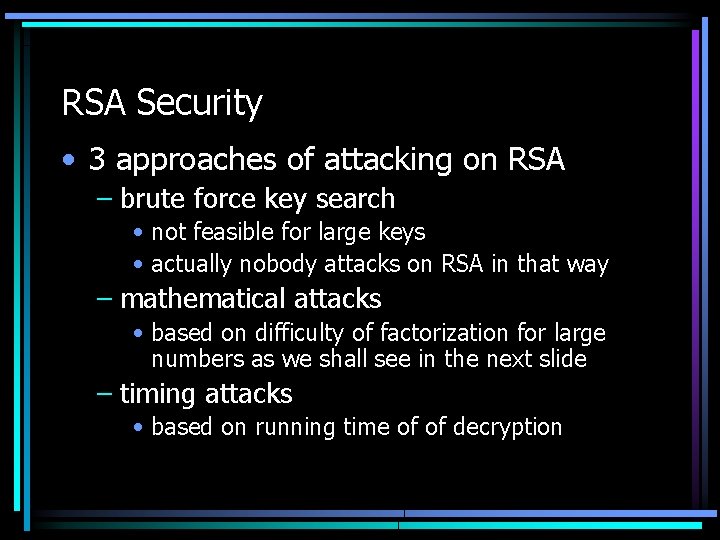 RSA Security

• 3 approaches of attacking on RSA
  – brute force key search
    • not feasible for large keys
    • actually nobody attacks on RSA in that way
  – mathematical attacks
    • based on difficulty of factorization for large numbers as we shall see in the next slide
  – timing attacks
    • based on running time of of decryption